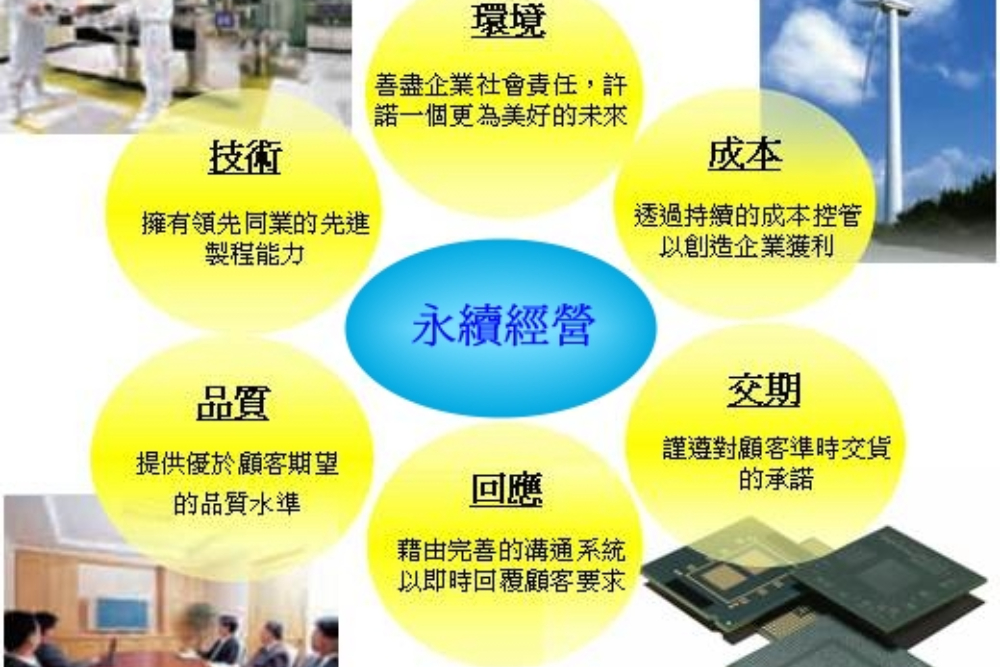 環境

善盡企業社會責任，許諾一個更為美好的未來

技術

擁有領先同業的先進製程能力

成本

透過持續的成本控管以創造企業獲利

永續經營

品質

提供優於顧客期望的品質水準

交期

謹遵對顧客準時交貨的承諾

回應

藉由完善的溝通系統以即時回覆顧客要求